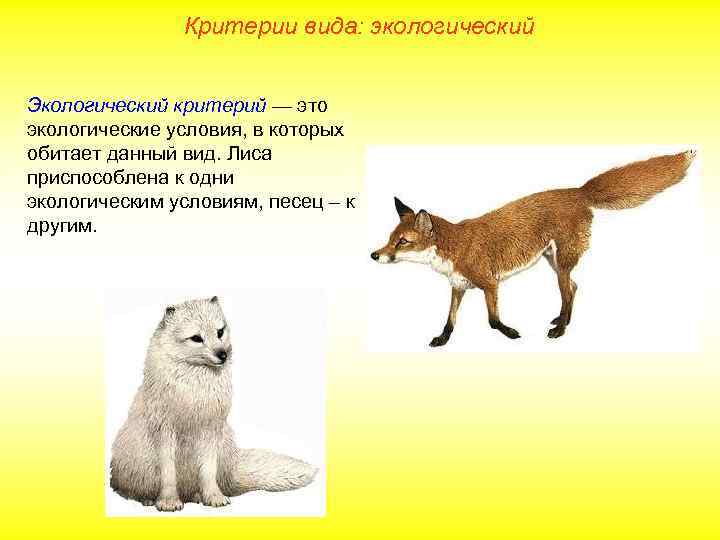 Критерии вида: экологический

Экологический критерий — это экологические условия, в которых обитает данный вид. Лиса приспособлена к одни экологическим условиям, песец – к другим.